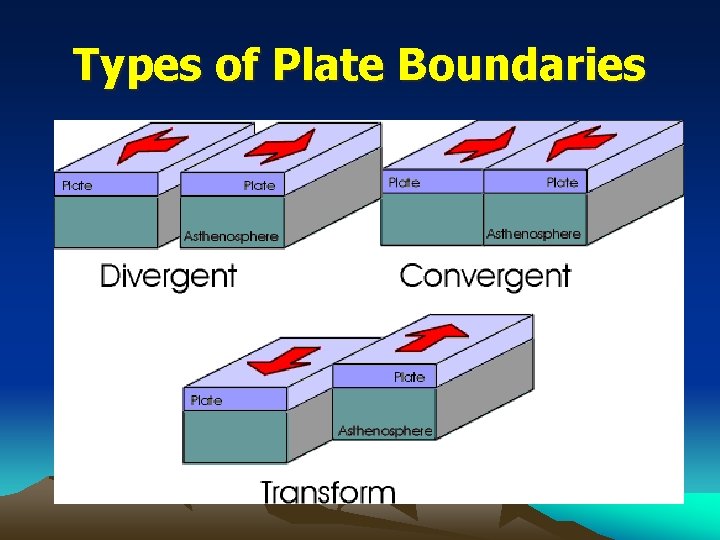 Types of Plate Boundaries

Plate

Plate

Asthenosphere

Divergent

Plate

Plate

Asthenosphere

Convergent

Plate

Plate

Asthenosphere

Transform